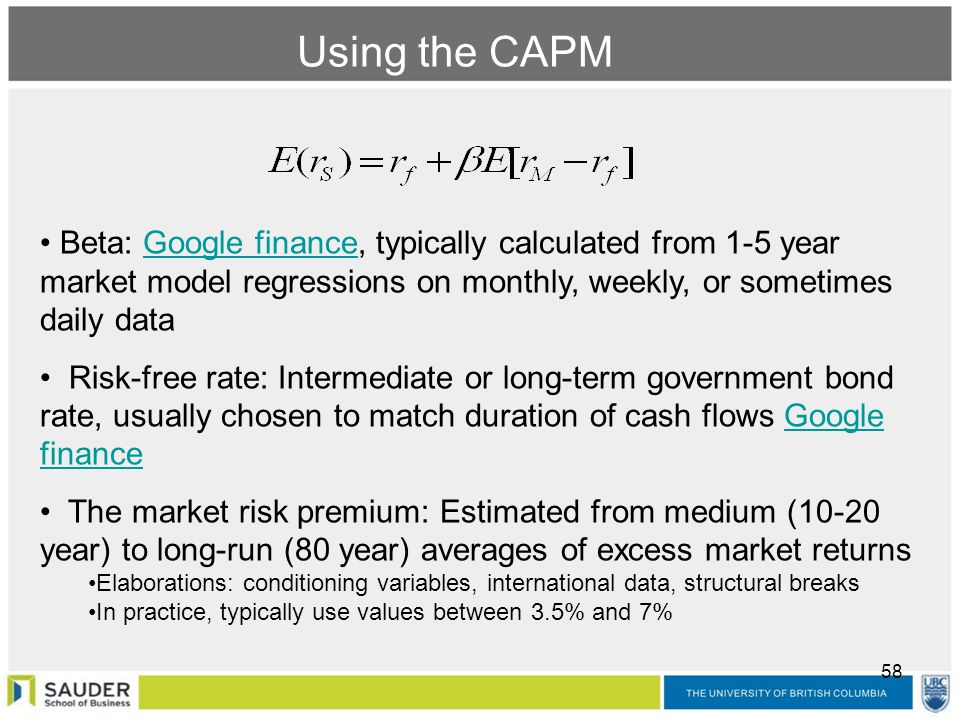 Using the CAPM

$E(r_S) = r_f + \beta E[r_M - r_f]$

• Beta: Google finance, typically calculated from 1-5 year market model regressions on monthly, weekly, or sometimes daily data

• Risk-free rate: Intermediate or long-term government bond rate, usually chosen to match duration of cash flows Google finance

• The market risk premium: Estimated from medium (10-20 year) to long-run (80 year) averages of excess market returns

•Elaborations: conditioning variables, international data, structural breaks

•In practice, typically use values between 3.5% and 7%

58

SAUDER School of Business

THE UNIVERSITY OF BRITISH COLUMBIA

UBC